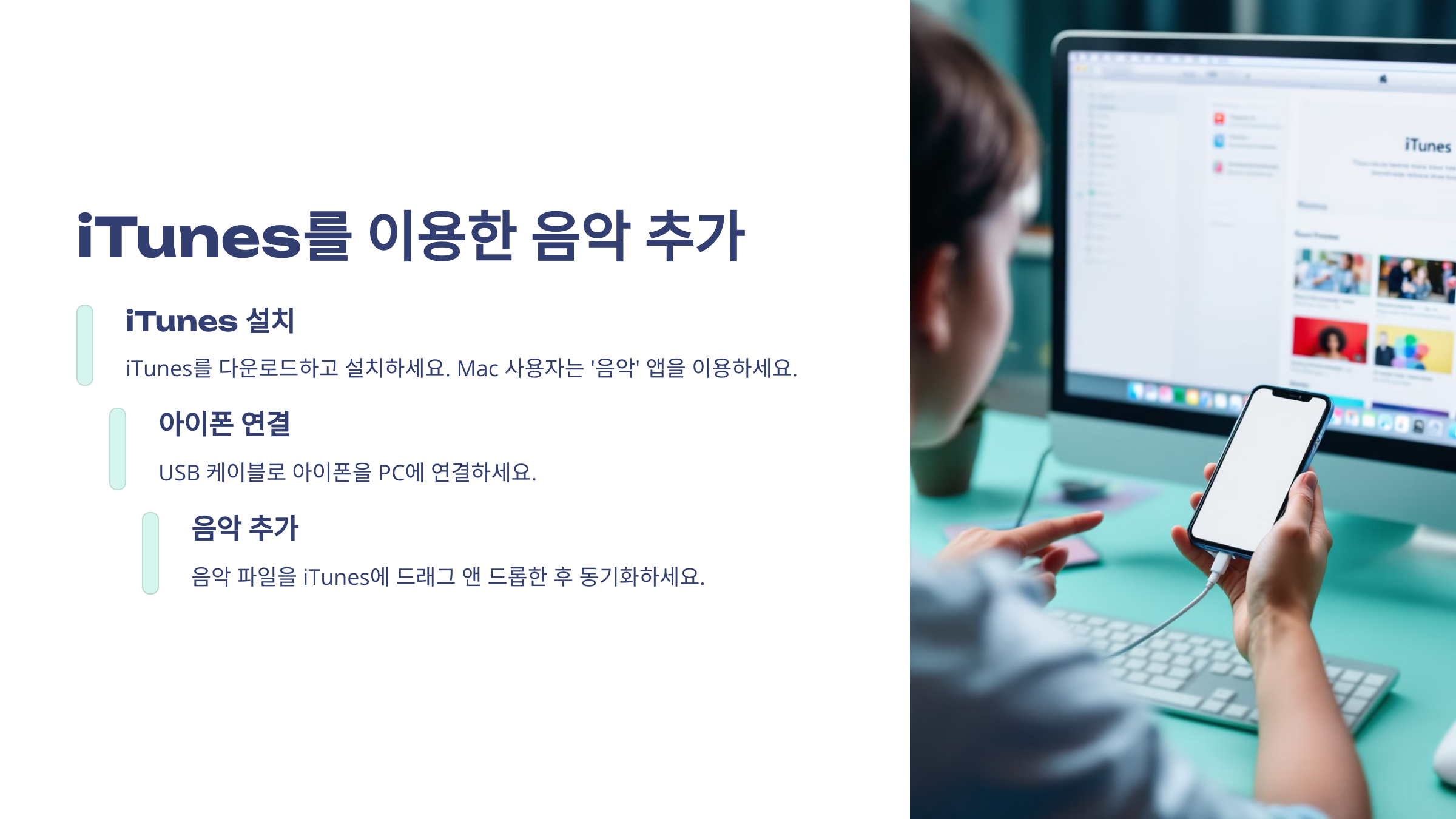 iTunes를 이용한 음악 추가

iTunes 설치

iTunes를 다운로드하고 설치하세요. Mac 사용자는 '음악' 앱을 이용하세요.

아이폰 연결

USB 케이블로 아이폰을 PC에 연결하세요.

음악 추가

음악 파일을 iTunes에 드래그 앤 드롭한 후 동기화하세요.

iTunes